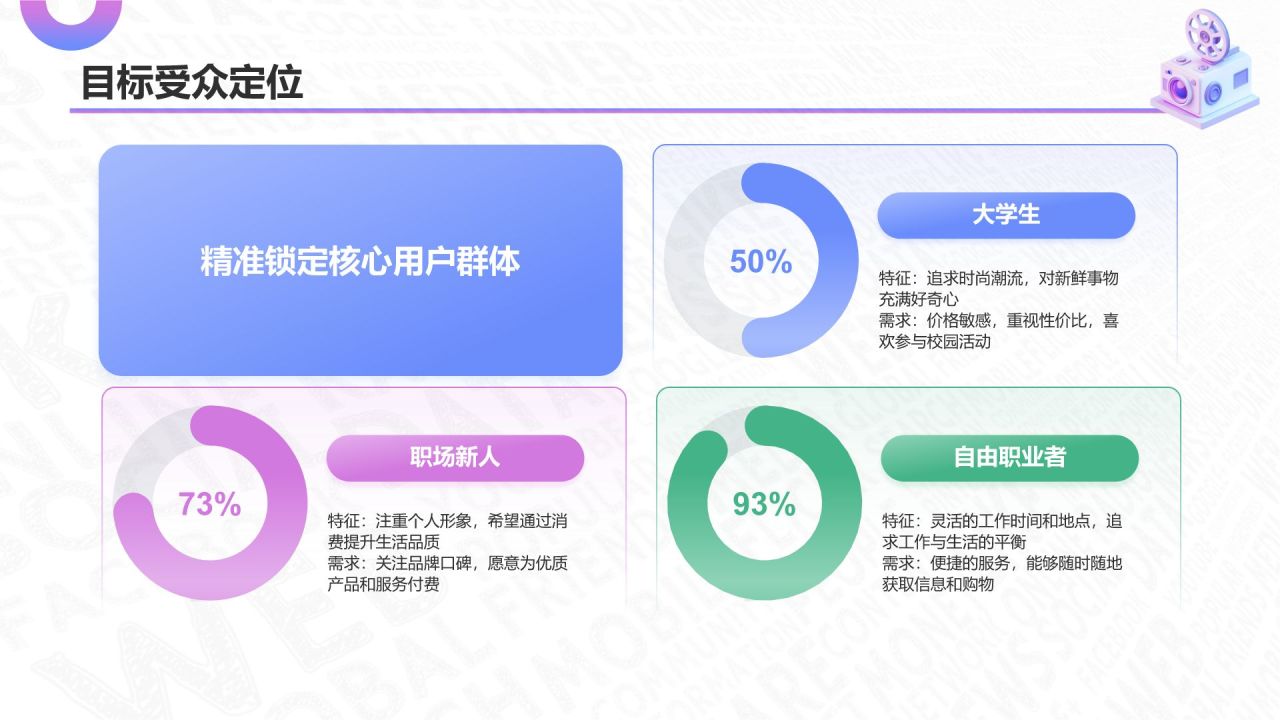 目标受众定位

精准锁定核心用户群体

50%

大学生

特征：追求时尚潮流，对新鲜事物充满好奇心
需求：价格敏感，重视性价比，喜欢参与校园活动

73%

职场新人

特征：注重个人形象，希望通过消费提升生活品质
需求：关注品牌口碑，愿意为优质产品和服务付费

93%

自由职业者

特征：灵活的工作时间和地点，追求工作与生活的平衡
需求：便捷的服务，能够随时随地获取信息和购物